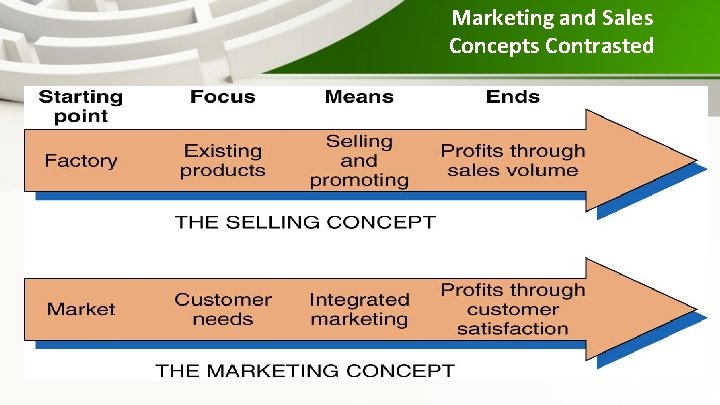 Marketing and Sales Concepts Contrasted

Starting point

Focus

Means

Ends

Factory

Existing products

Selling and promoting

Profits through sales volume

THE SELLING CONCEPT

Market

Customer needs

Integrated marketing

Profits through customer satisfaction

THE MARKETING CONCEPT